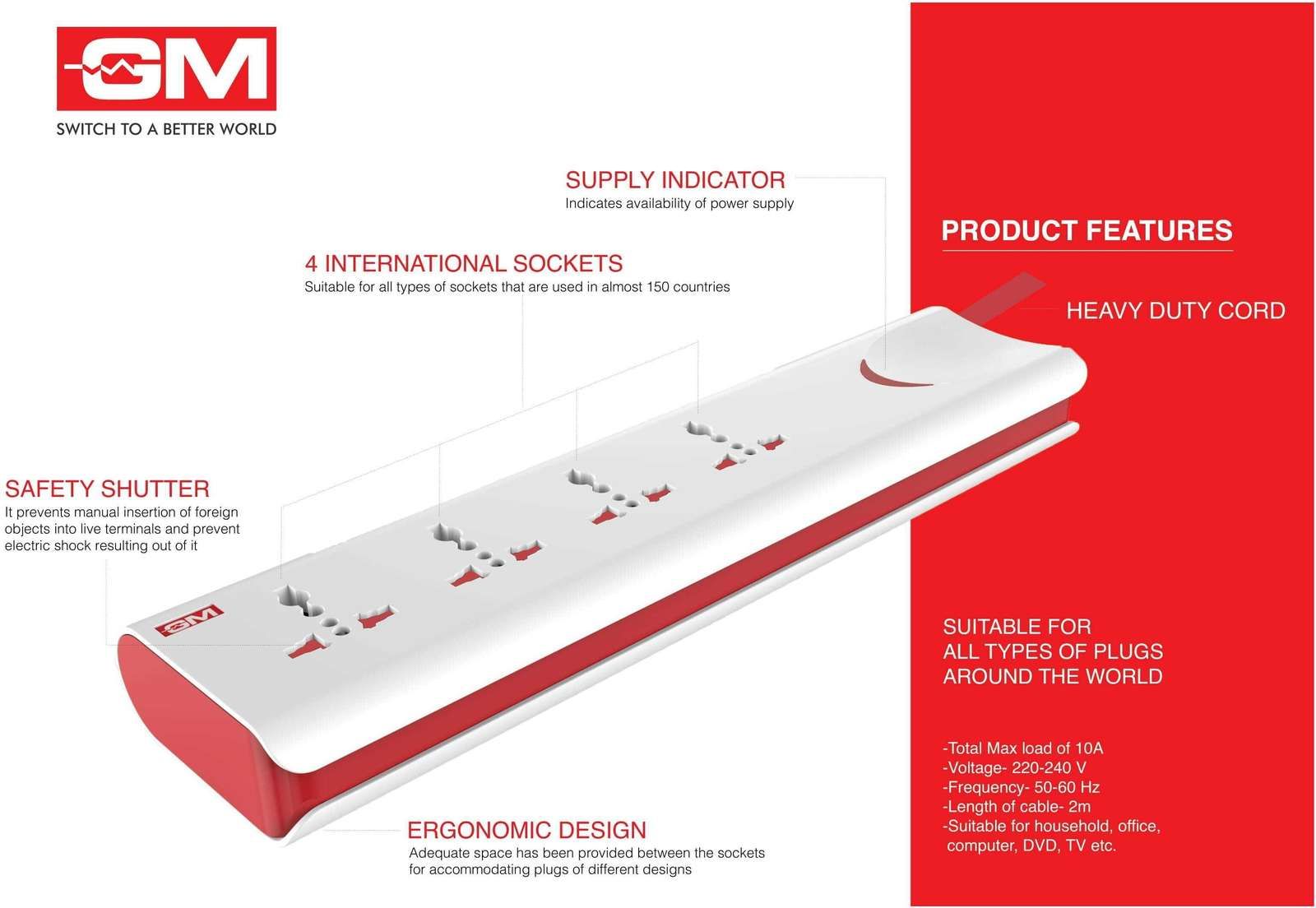 GM
SWITCH TO A BETTER WORLD

SUPPLY INDICATOR
Indicates availability of power supply

4 INTERNATIONAL SOCKETS
Suitable for all types of sockets that are used in almost 150 countries

SAFETY SHUTTER
It prevents manual insertion of foreign objects into live terminals and prevent electric shock resulting out of it

GM

ERGONOMIC DESIGN
Adequate space has been provided between the sockets for accommodating plugs of different designs

PRODUCT FEATURES

HEAVY DUTY CORD

SUITABLE FOR
ALL TYPES OF PLUGS
AROUND THE WORLD

-Total Max load of 10A
-Voltage- 220-240 V
-Frequency- 50-60 Hz
-Length of cable- 2m
-Suitable for household, office, computer, DVD, TV etc.